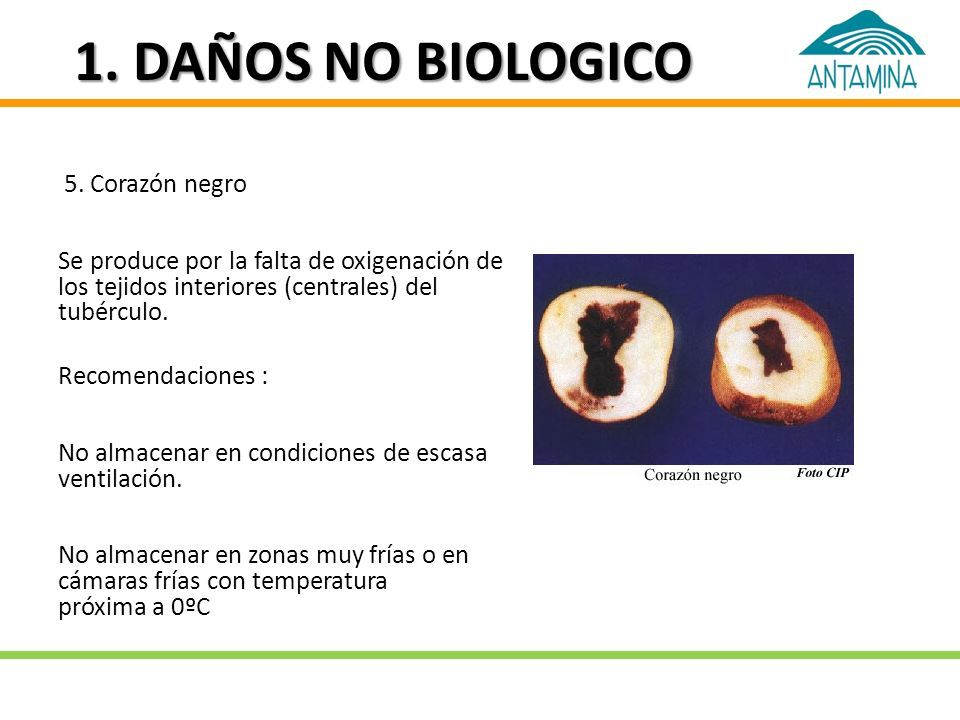 1. DAÑOS NO BIOLOGICO

ANTAMINA

5. Corazón negro

Se produce por la falta de oxigenación de los tejidos interiores (centrales) del tubérculo.

Recomendaciones :

No almacenar en condiciones de escasa ventilación.

No almacenar en zonas muy frías o en cámaras frías con temperatura próxima a 0ºC

Corazón negro

Foto CIP